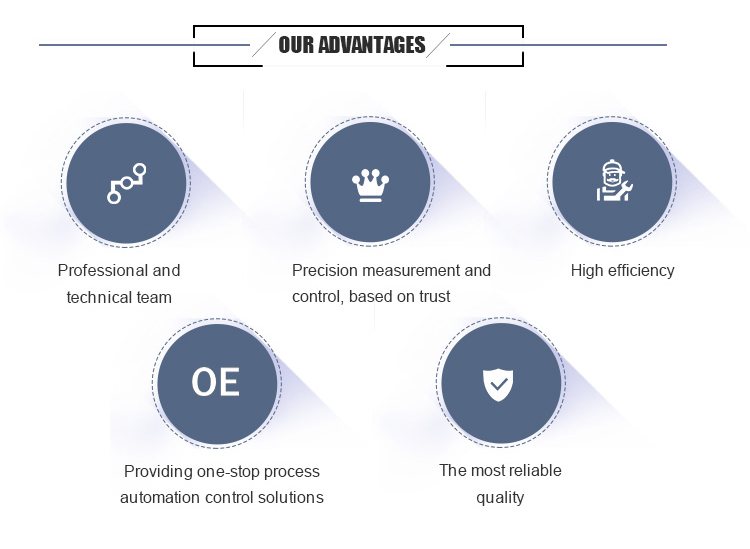 OUR ADVANTAGES

Professional and technical team

Precision measurement and control, based on trust

High efficiency

OE

Providing one-stop process automation control solutions

The most reliable quality